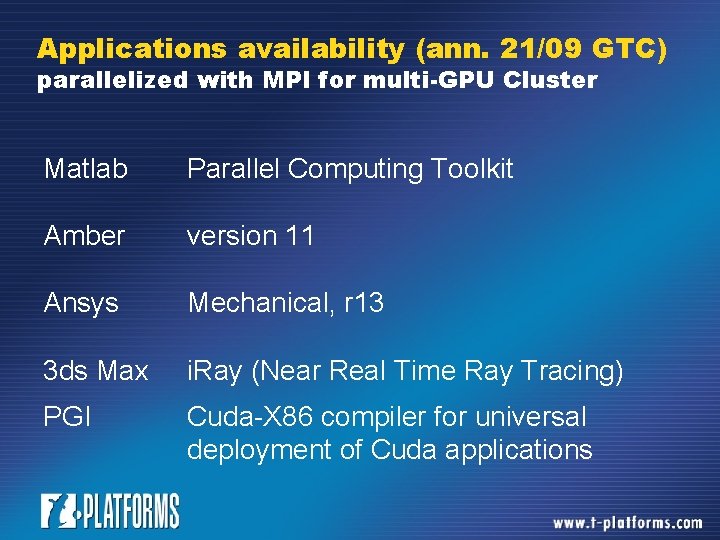 Applications availability (ann. 21/09 GTC)
parallelized with MPI for multi-GPU Cluster

| | |
|---|---|
| Matlab | Parallel Computing Toolkit |
| Amber | version 11 |
| Ansys | Mechanical, r13 |
| 3ds Max | iRay (Near Real Time Ray Tracing) |
| PGI | Cuda-X86 compiler for universal deployment of Cuda applications |

T-PLATFORMS

www.t-platforms.com